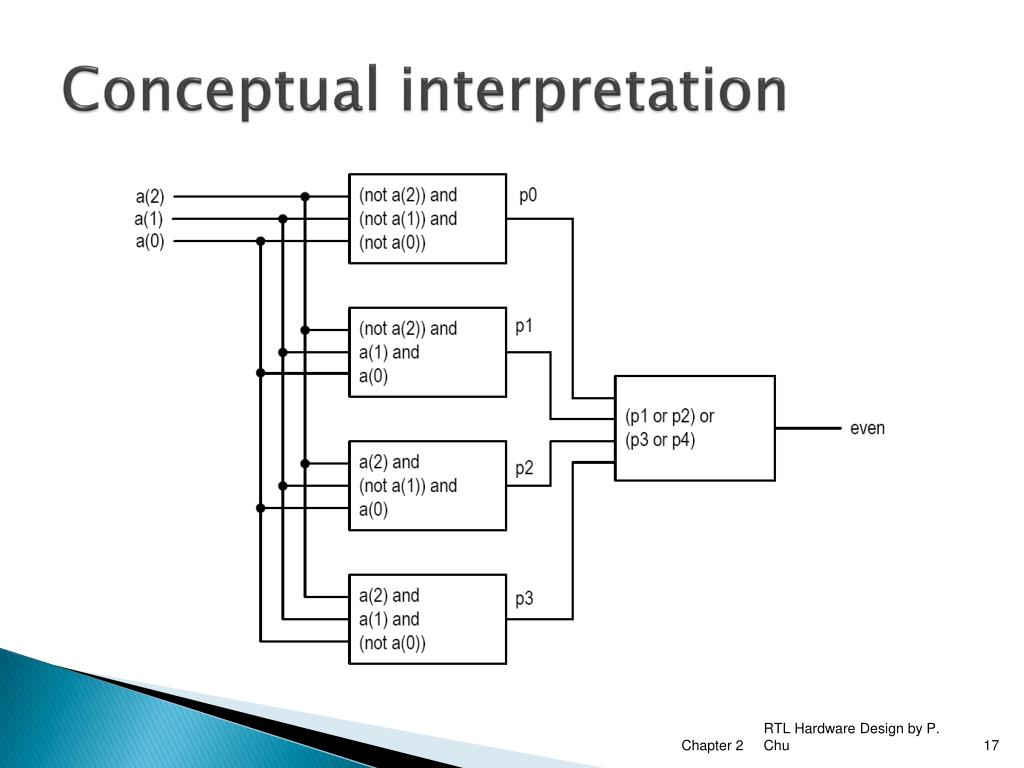 Conceptual interpretation

a(2)
a(1)
a(0)

(not a(2)) and
(not a(1)) and
(not a(0))

p0

(not a(2)) and
a(1) and
a(0)

p1

a(2) and
(not a(1)) and
a(0)

p2

a(2) and
a(1) and
(not a(0))

p3

(p1 or p2) or
(p3 or p4)

even

Chapter 2

RTL Hardware Design by P. Chu

17